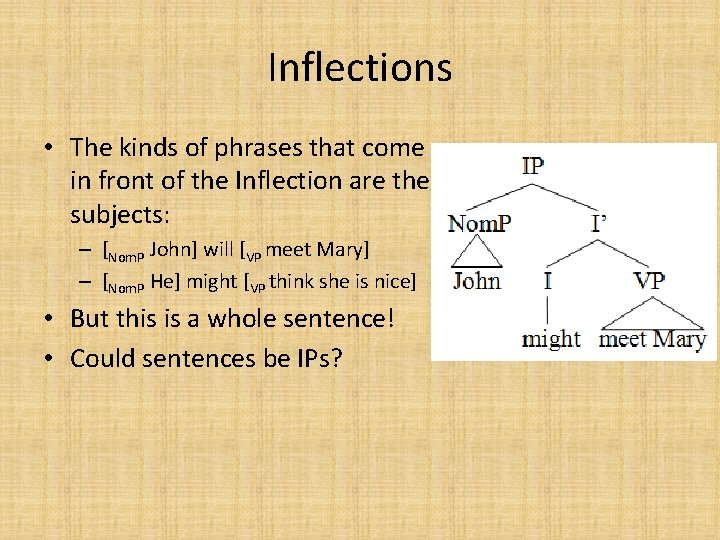 Inflections

• The kinds of phrases that come in front of the Inflection are the subjects:
  – [$_{NomP}$ John] will [$_{VP}$ meet Mary]
  – [$_{NomP}$ He] might [$_{VP}$ think she is nice]
• But this is a whole sentence!
• Could sentences be IPs?

IP
NomP
I'
John
I
VP
might
meet Mary